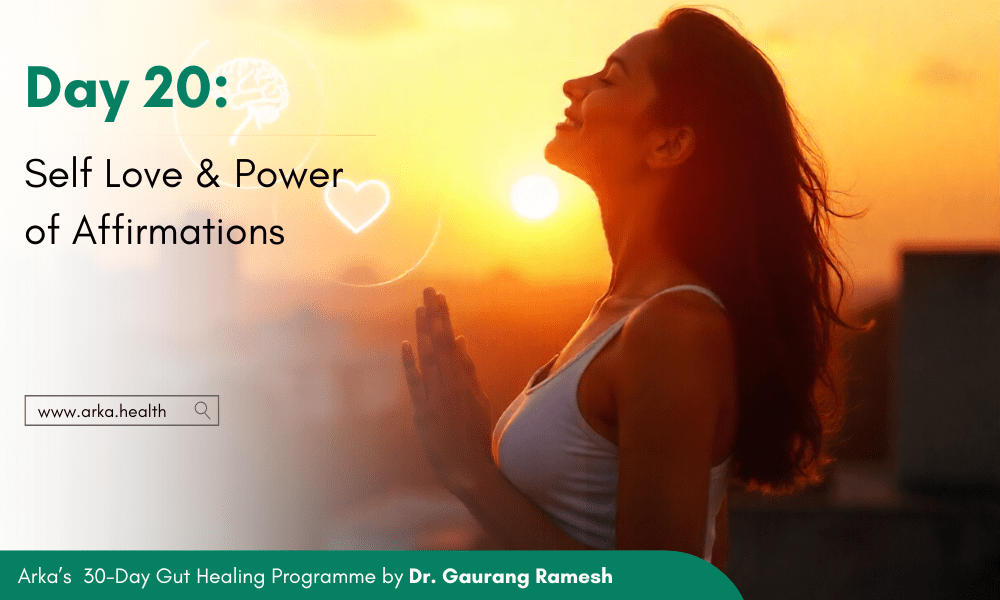 Day 20:

Self Love & Power of Affirmations

www.arka.health

Arka's 30-Day Gut Healing Programme by Dr. Gaurang Ramesh